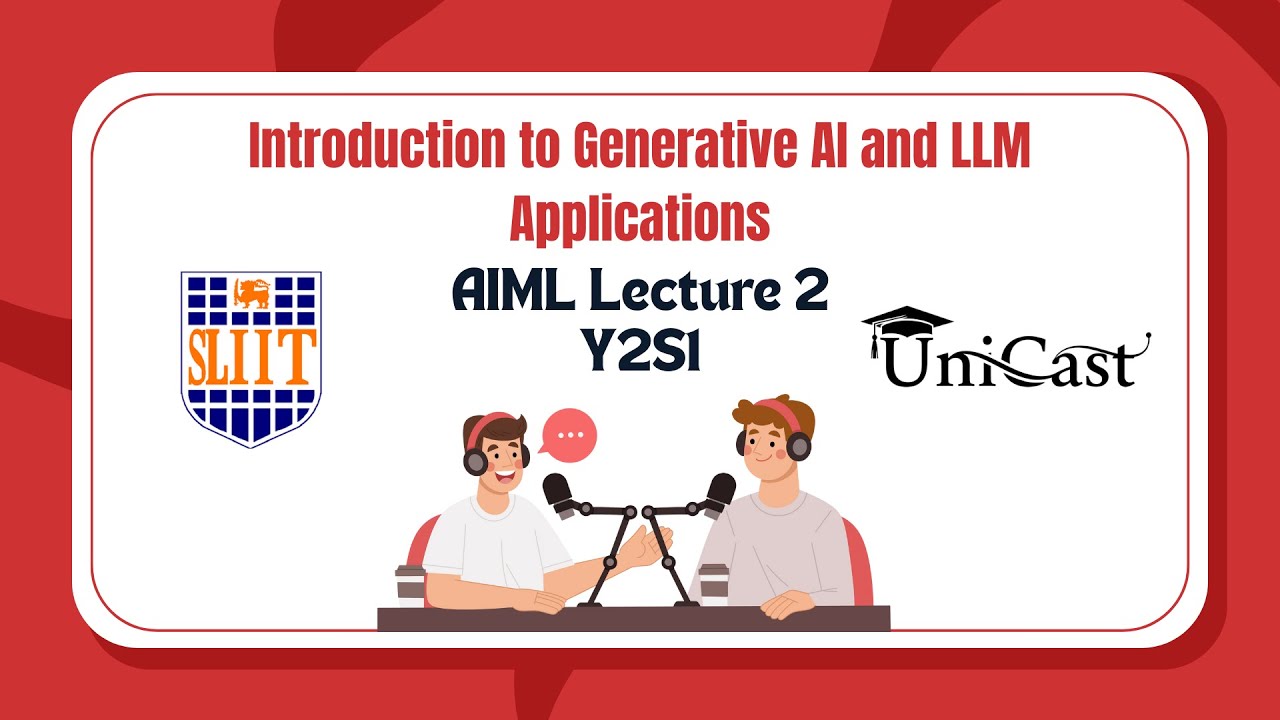 Introduction to Generative AI and LLM Applications

AIML Lecture 2
Y2S1

SLIIT

UniCast